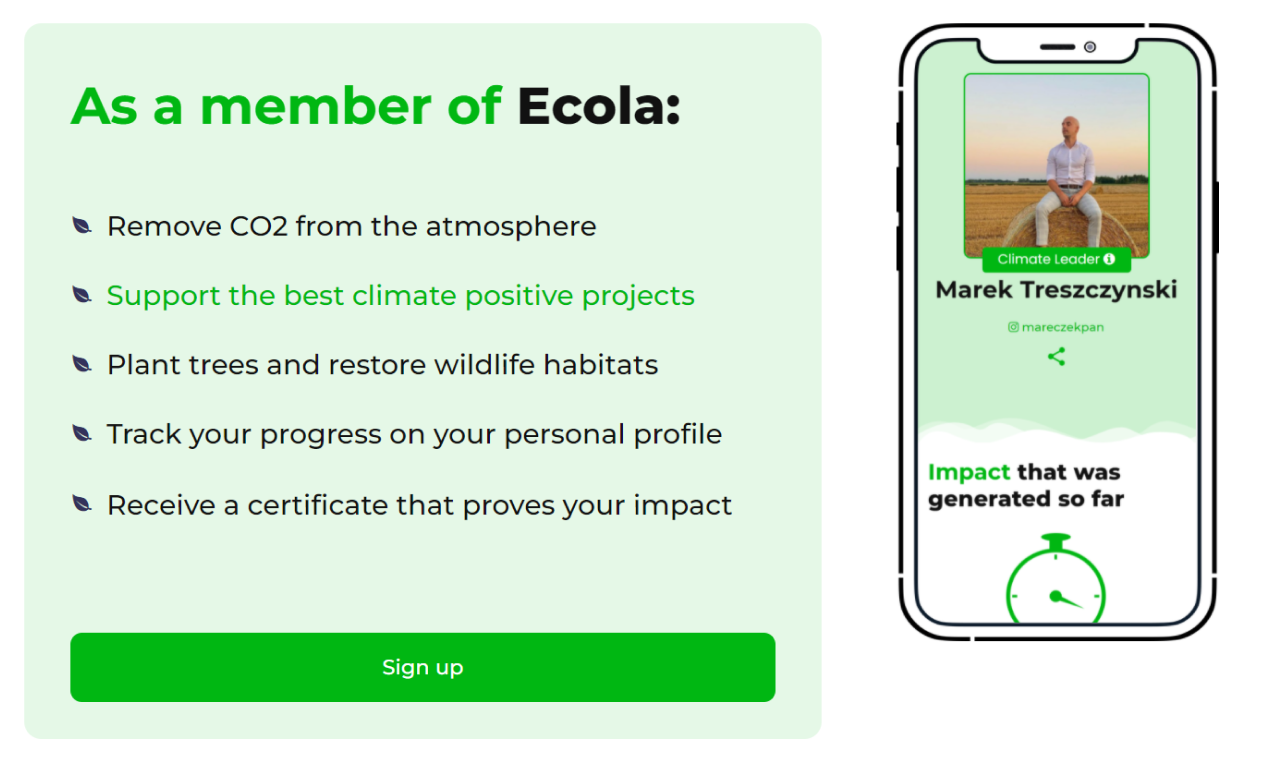 As a member of Ecola:

Remove CO2 from the atmosphere

Support the best climate positive projects

Plant trees and restore wildlife habitats

Track your progress on your personal profile

Receive a certificate that proves your impact

Sign up

Climate Leader

Marek Treszczynski

mareczekpan

Impact that was generated so far